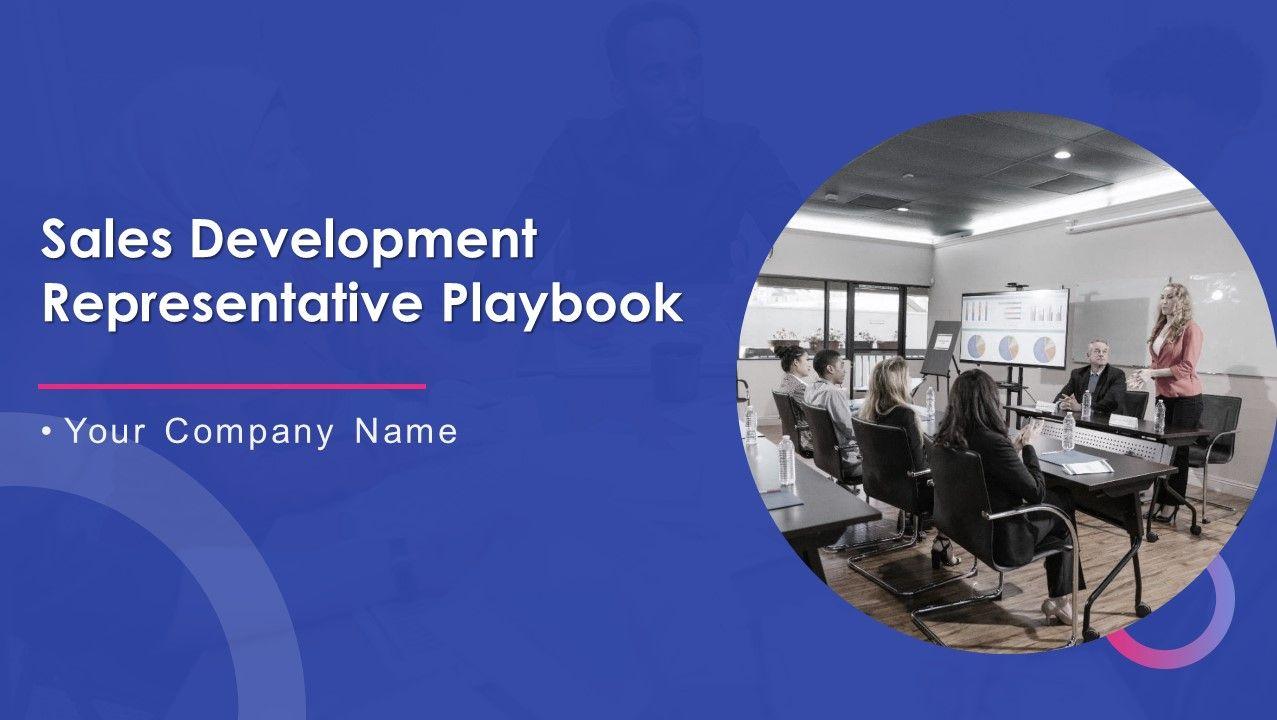 Sales Development Representative Playbook

• Your Company Name